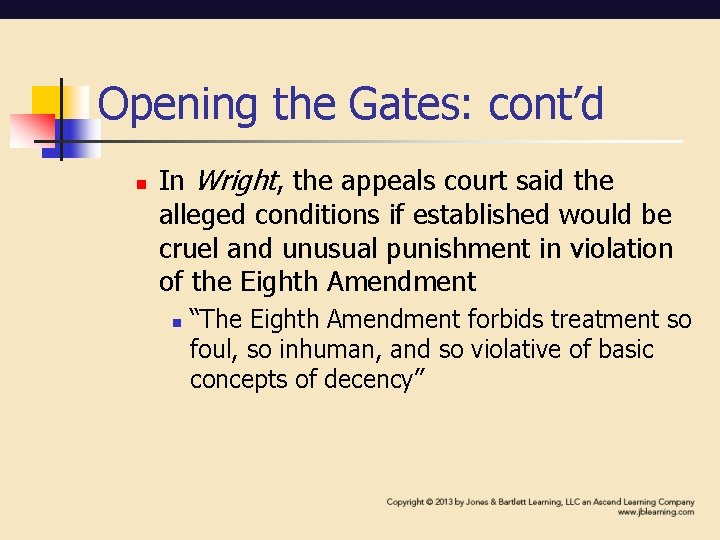 Opening the Gates: cont'd

• In Wright, the appeals court said the alleged conditions if established would be cruel and unusual punishment in violation of the Eighth Amendment

• "The Eighth Amendment forbids treatment so foul, so inhuman, and so violative of basic concepts of decency"

Copyright © 2013 by Jones & Bartlett Learning, LLC an Ascend Learning Company
www.jblearning.com